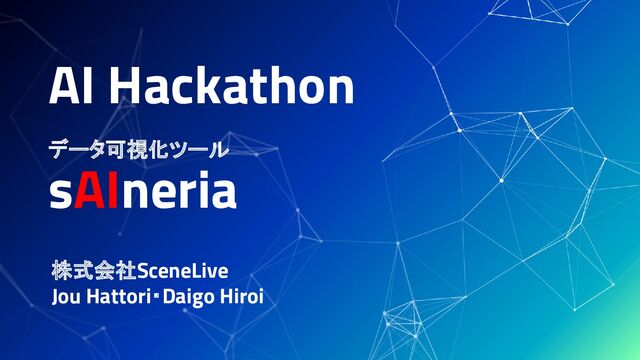 AI Hackathon

データ可視化ツール
sAIneria

株式会社SceneLive
Jou Hattori・Daigo Hiroi